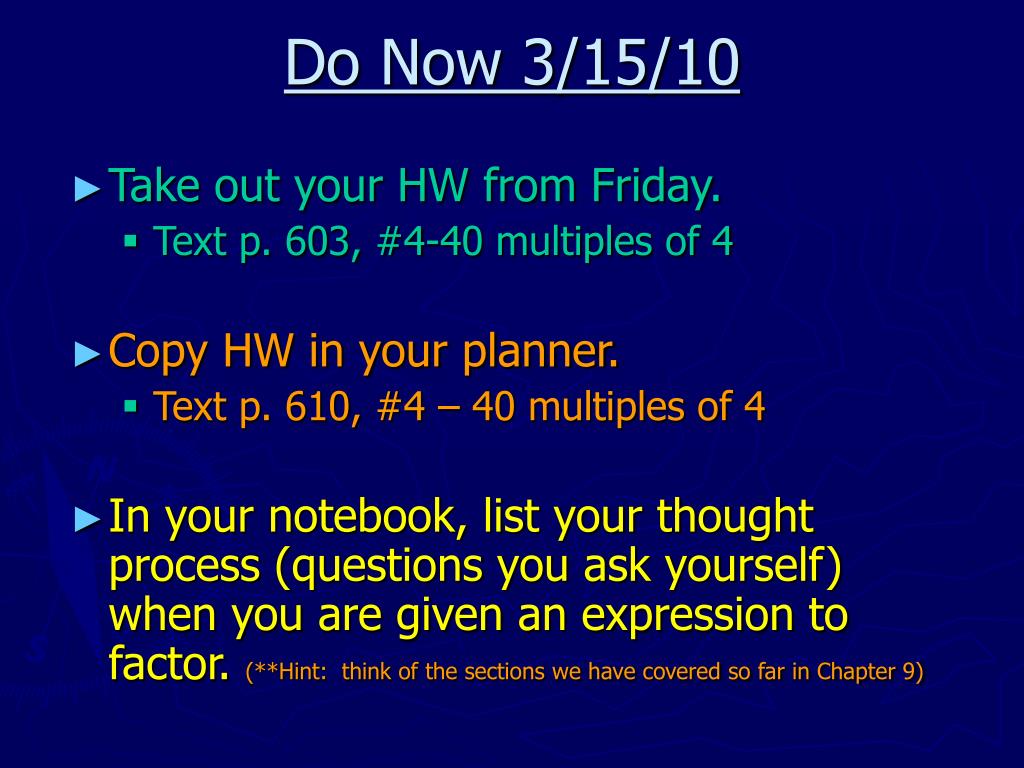 Do Now 3/15/10

► Take out your HW from Friday.
▪ Text p. 603, #4-40 multiples of 4

► Copy HW in your planner.
▪ Text p. 610, #4 – 40 multiples of 4

► In your notebook, list your thought process (questions you ask yourself) when you are given an expression to factor. (**Hint: think of the sections we have covered so far in Chapter 9)